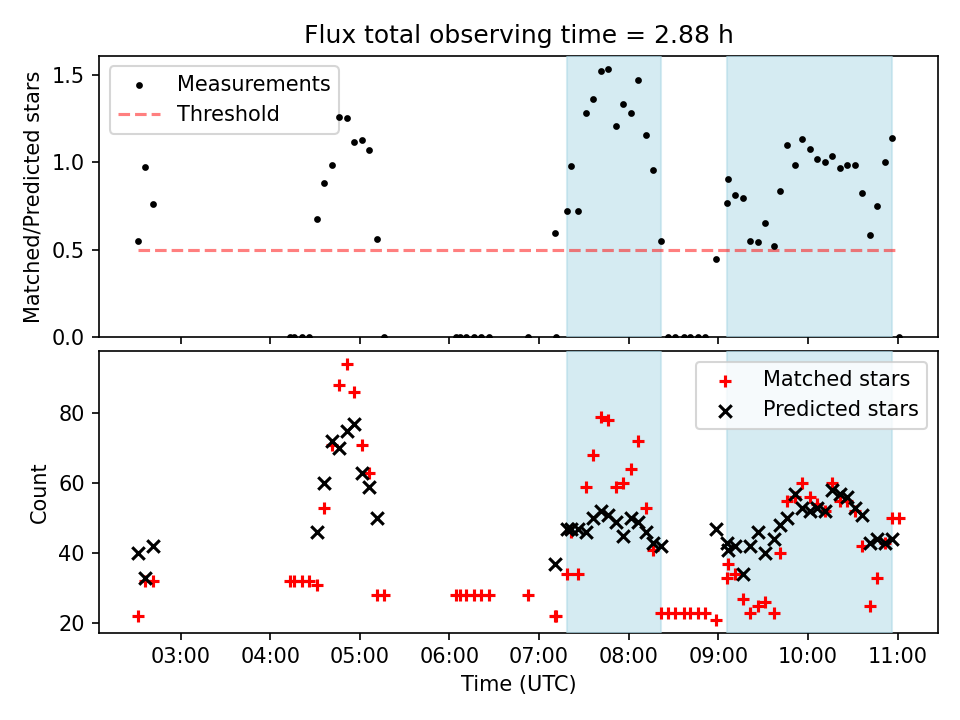 Flux total observing time = 2.88 h

Measurements
Threshold

Matched/Predicted stars

1.5
1.0
0.5
0.0

Matched stars
Predicted stars

Count

80
60
40
20

03:00
04:00
05:00
06:00
07:00
08:00
09:00
10:00
11:00

Time (UTC)